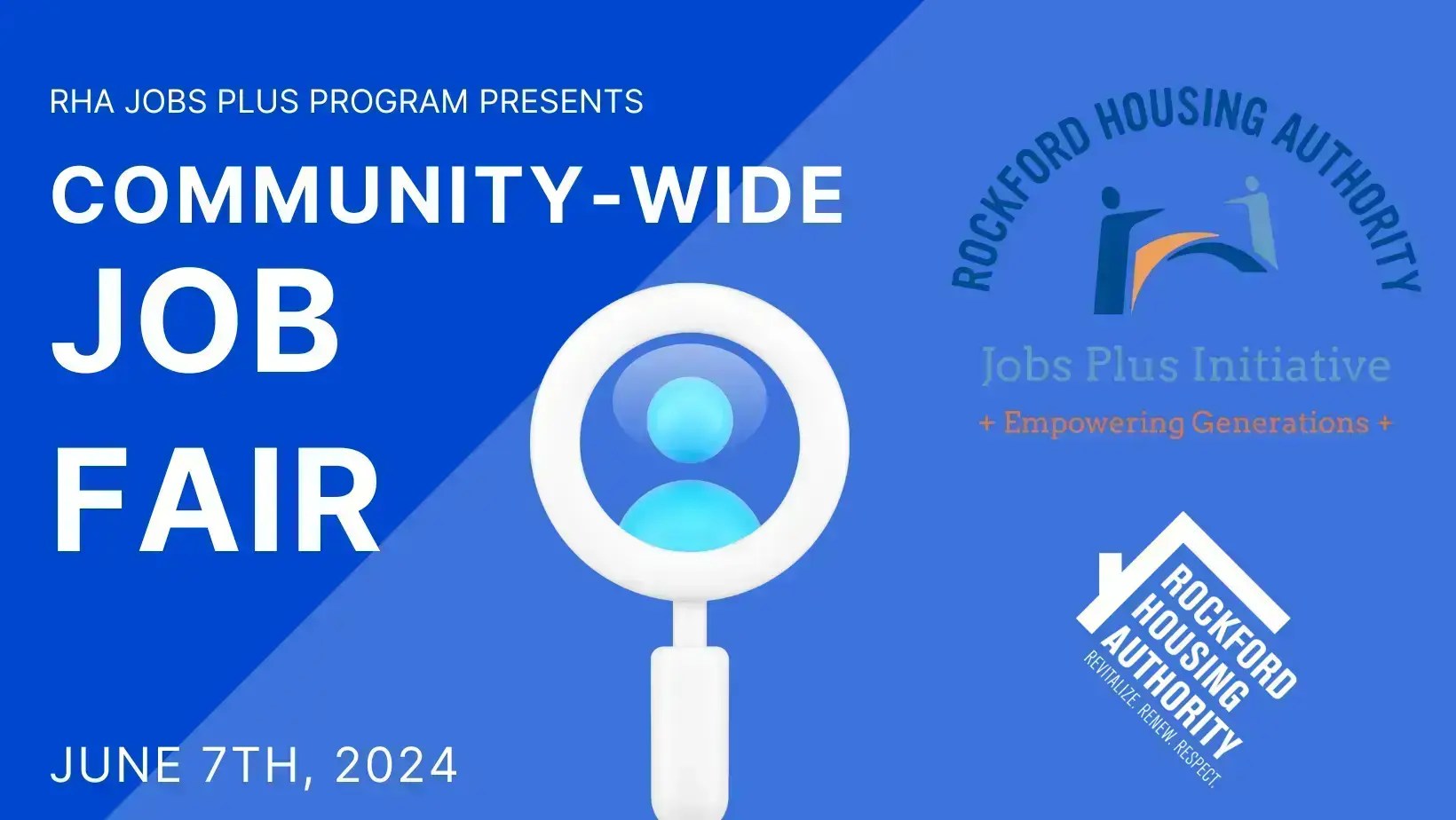 RHA JOBS PLUS PROGRAM PRESENTS

COMMUNITY-WIDE JOB FAIR

JUNE 7TH, 2024

ROCKFORD HOUSING AUTHORITY

Jobs Plus Initiative

+ Empowering Generations +

ROCKFORD HOUSING AUTHORITY

REVITALIZE. RENEW. RESPECT.